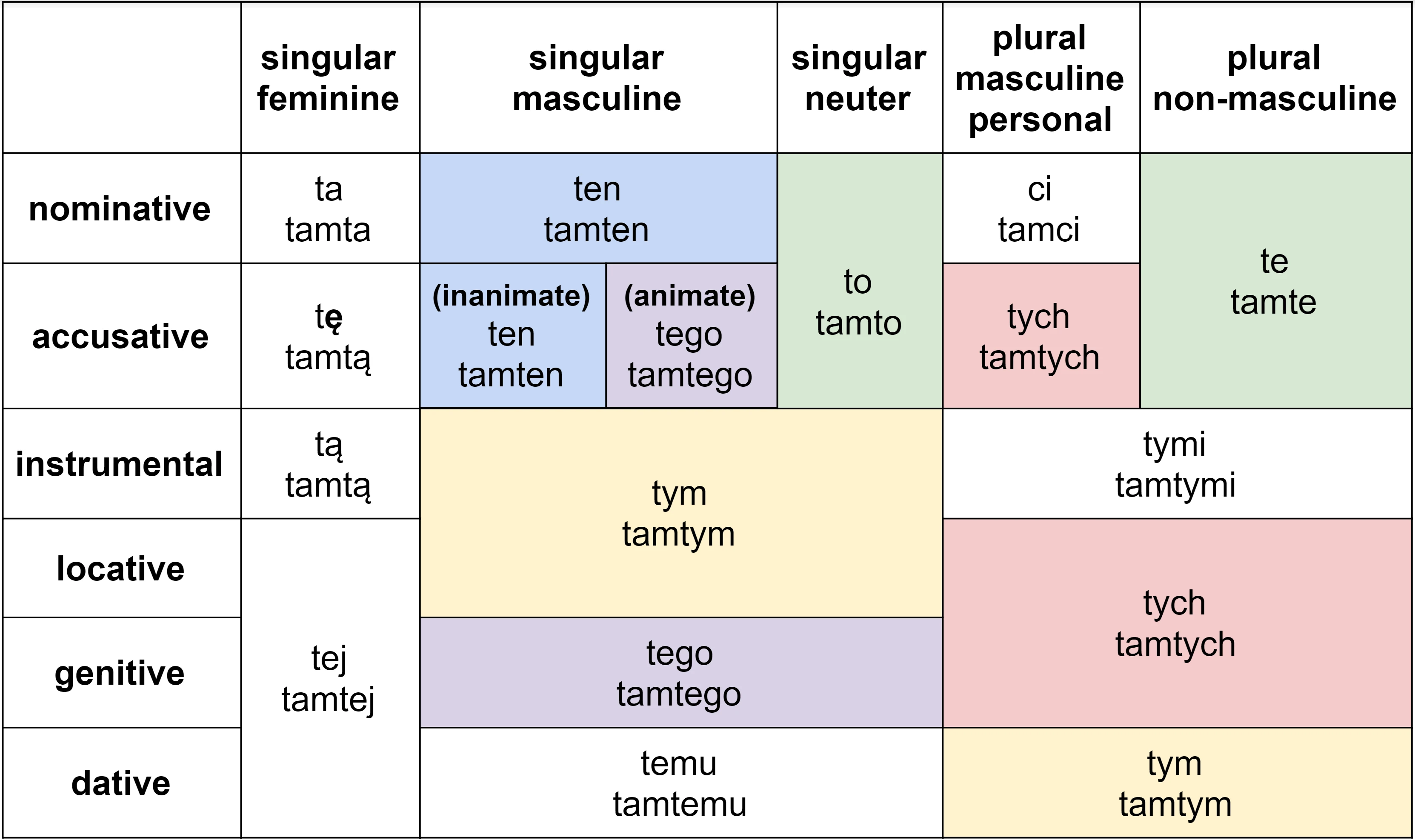 | | singular feminine | singular masculine | singular neuter | plural masculine personal | plural non-masculine |
|---|---|---|---|---|---|
| nominative | ta tamta | ten tamten | to tamto | ci tamci | te tamte |
| accusative | tę tamtą | (inanimate) ten tamten / (animate) tego tamtego | to tamto | tych tamtych | te tamte |
| instrumental | tą tamtą | tym tamtym | tym tamtym | tymi tamtymi | tymi tamtymi |
| locative | tej tamtej | tym tamtym | tym tamtym | tych tamtych | tych tamtych |
| genitive | tej tamtej | tego tamtego | tego tamtego | tych tamtych | tych tamtych |
| dative | tej tamtej | temu tamtemu | temu tamtemu | tym tamtym | tym tamtym |